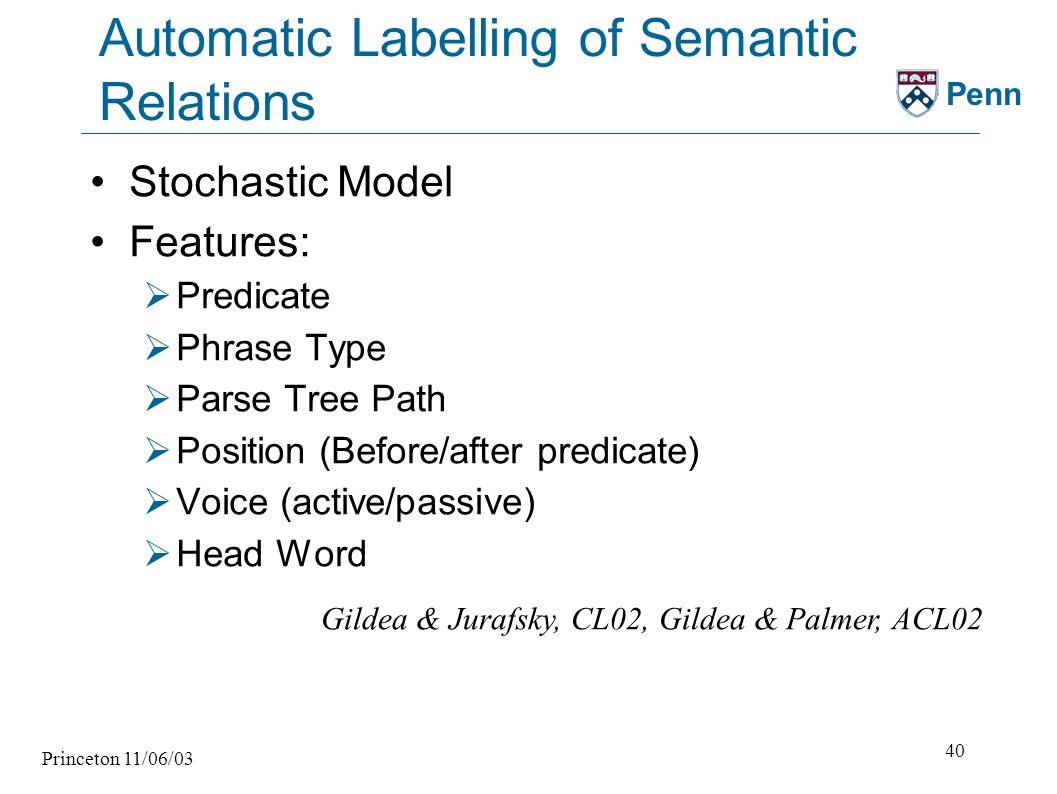 Automatic Labelling of Semantic Relations

Penn

• Stochastic Model
• Features:
➢ Predicate
➢ Phrase Type
➢ Parse Tree Path
➢ Position (Before/after predicate)
➢ Voice (active/passive)
➢ Head Word

Gildea & Jurafsky, CL02, Gildea & Palmer, ACL02

Princeton 11/06/03

40